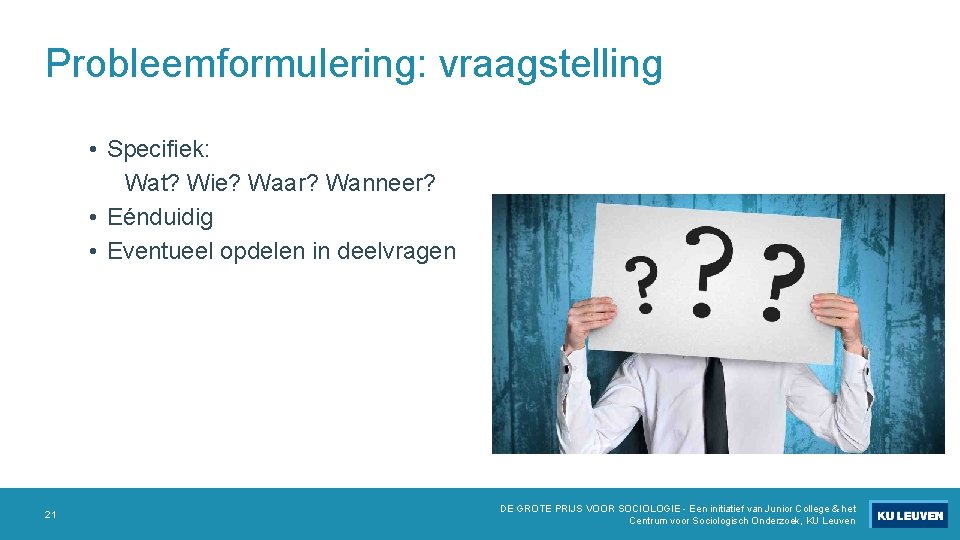 Probleemformulering: vraagstelling

• Specifiek:
Wat? Wie? Waar? Wanneer?
• Eénduidig
• Eventueel opdelen in deelvragen

? ? ?

21

DE GROTE PRIJS VOOR SOCIOLOGIE - Een initiatief van Junior College & het Centrum voor Sociologisch Onderzoek, KU Leuven

KU LEUVEN